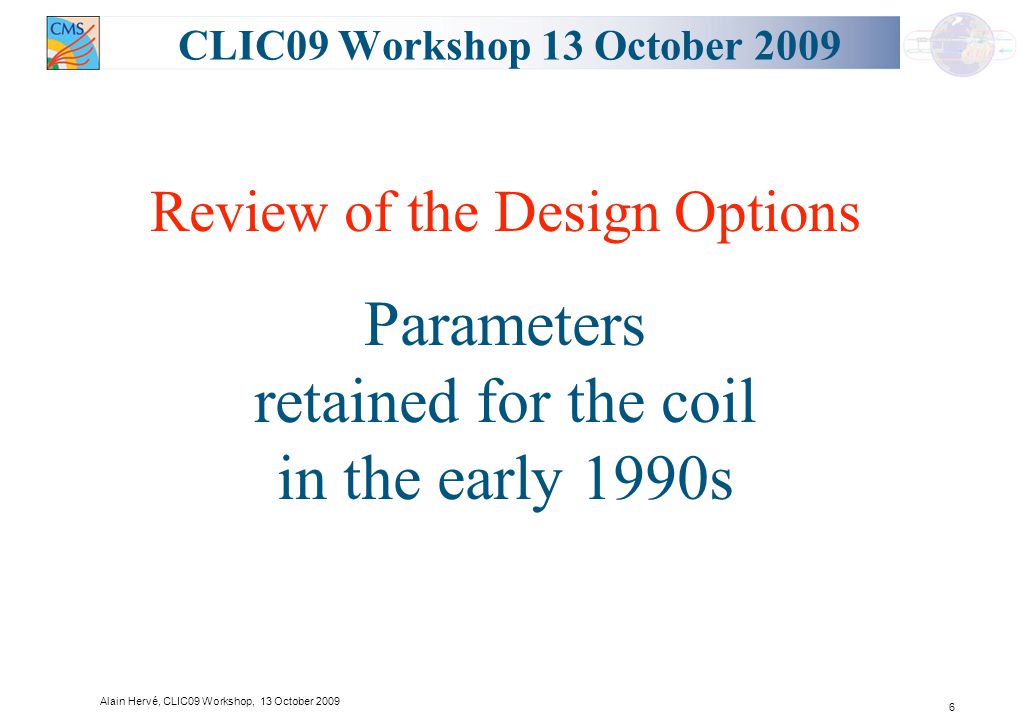 CMS

CLIC09 Workshop 13 October 2009

Review of the Design Options

Parameters retained for the coil in the early 1990s

Alain Hervé, CLIC09 Workshop, 13 October 2009

6